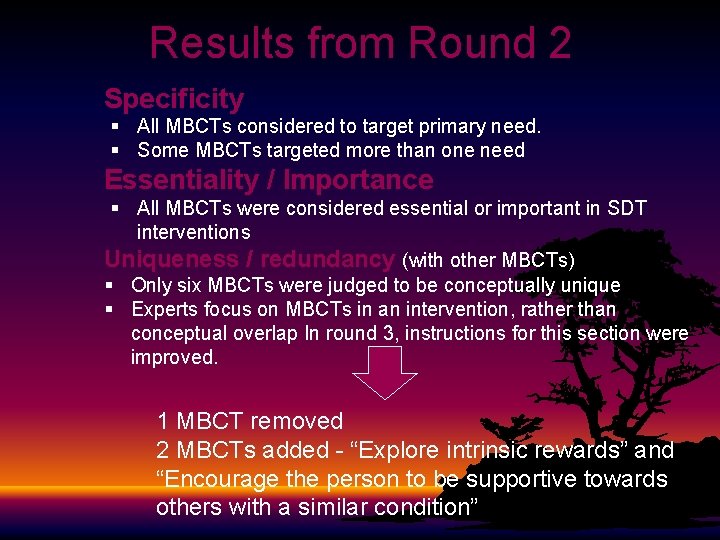 Results from Round 2

Specificity

▪ All MBCTs considered to target primary need.
▪ Some MBCTs targeted more than one need

Essentiality / Importance

▪ All MBCTs were considered essential or important in SDT interventions

Uniqueness / redundancy (with other MBCTs)

▪ Only six MBCTs were judged to be conceptually unique
▪ Experts focus on MBCTs in an intervention, rather than conceptual overlap In round 3, instructions for this section were improved.

1 MBCT removed
2 MBCTs added - “Explore intrinsic rewards” and “Encourage the person to be supportive towards others with a similar condition”